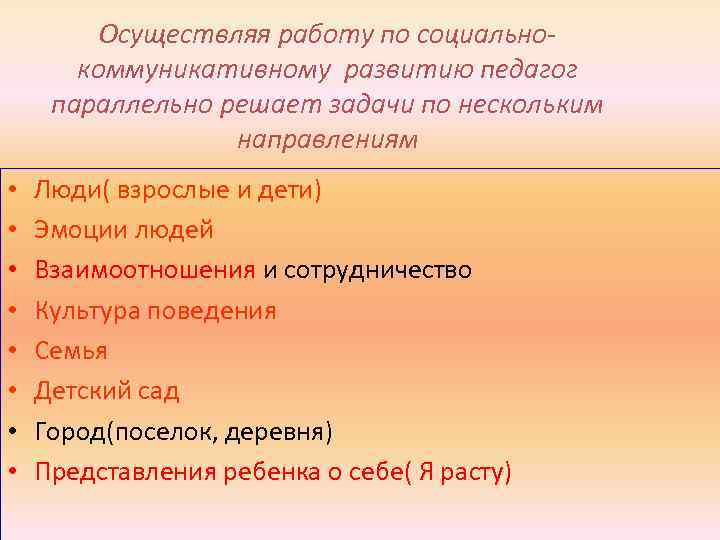 Осуществляя работу по социально-коммуникативному развитию педагог параллельно решает задачи по нескольким направлениям

• Люди( взрослые и дети)
• Эмоции людей
• Взаимоотношения и сотрудничество
• Культура поведения
• Семья
• Детский сад
• Город(поселок, деревня)
• Представления ребенка о себе( Я расту)